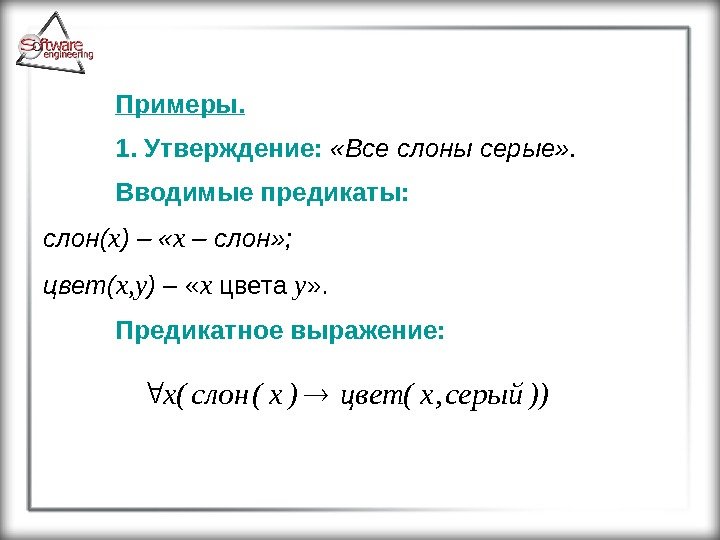 Software engineering

Примеры.

1. Утверждение: «Все слоны серые».

Вводимые предикаты:

слон(x) – «x – слон»;

цвет(x,y) – «x цвета y».

Предикатное выражение:

$\forall x(\text{слон}(x) \rightarrow \text{цвет}(x, \text{серый}))$